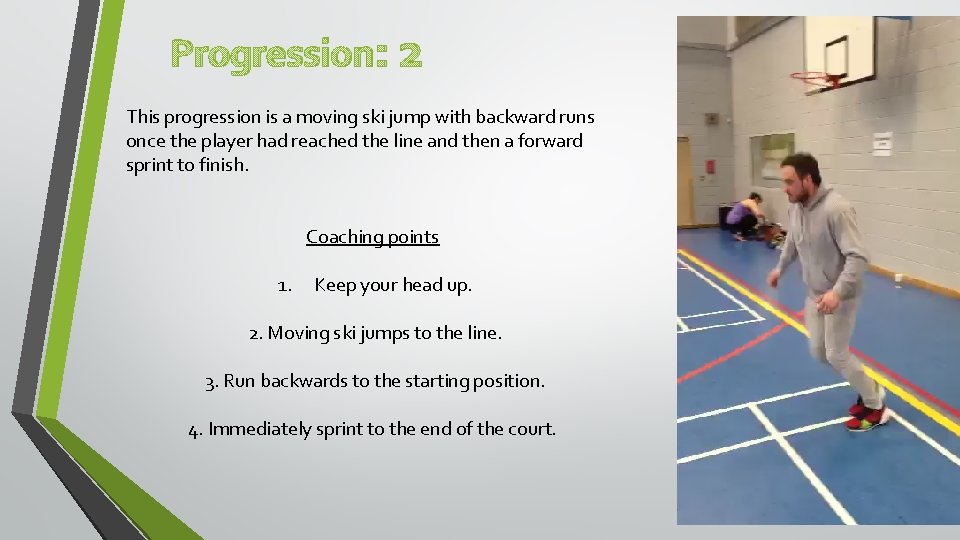 Progression: 2

This progression is a moving ski jump with backward runs once the player had reached the line and then a forward sprint to finish.

Coaching points

1. Keep your head up.

2. Moving ski jumps to the line.

3. Run backwards to the starting position.

4. Immediately sprint to the end of the court.